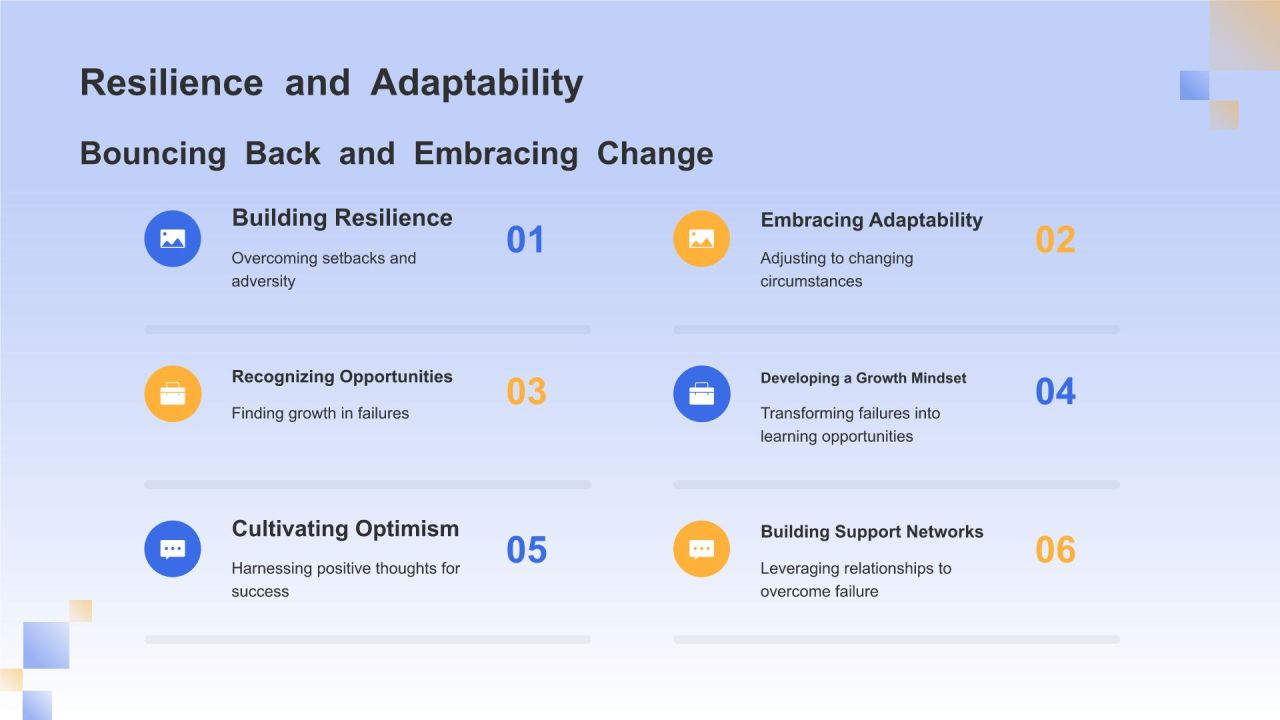 Resilience and Adaptability

Bouncing Back and Embracing Change

Building Resilience
Overcoming setbacks and adversity
01

Embracing Adaptability
Adjusting to changing circumstances
02

Recognizing Opportunities
Finding growth in failures
03

Developing a Growth Mindset
Transforming failures into learning opportunities
04

Cultivating Optimism
Harnessing positive thoughts for success
05

Building Support Networks
Leveraging relationships to overcome failure
06